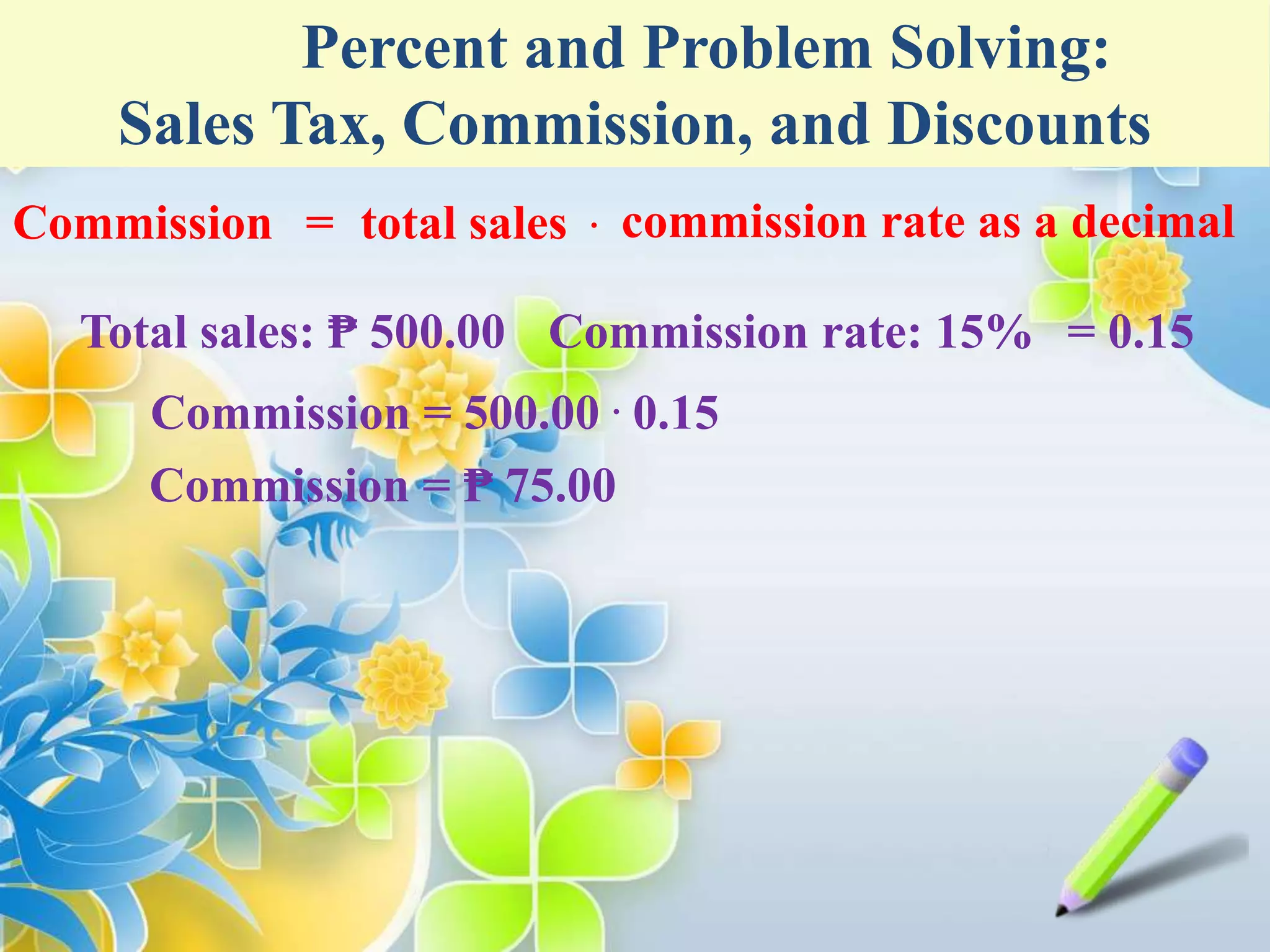 Percent and Problem Solving:
Sales Tax, Commission, and Discounts

Commission = total sales · commission rate as a decimal

Total sales: ₱ 500.00 Commission rate: 15% = 0.15

Commission = 500.00 · 0.15

Commission = ₱ 75.00